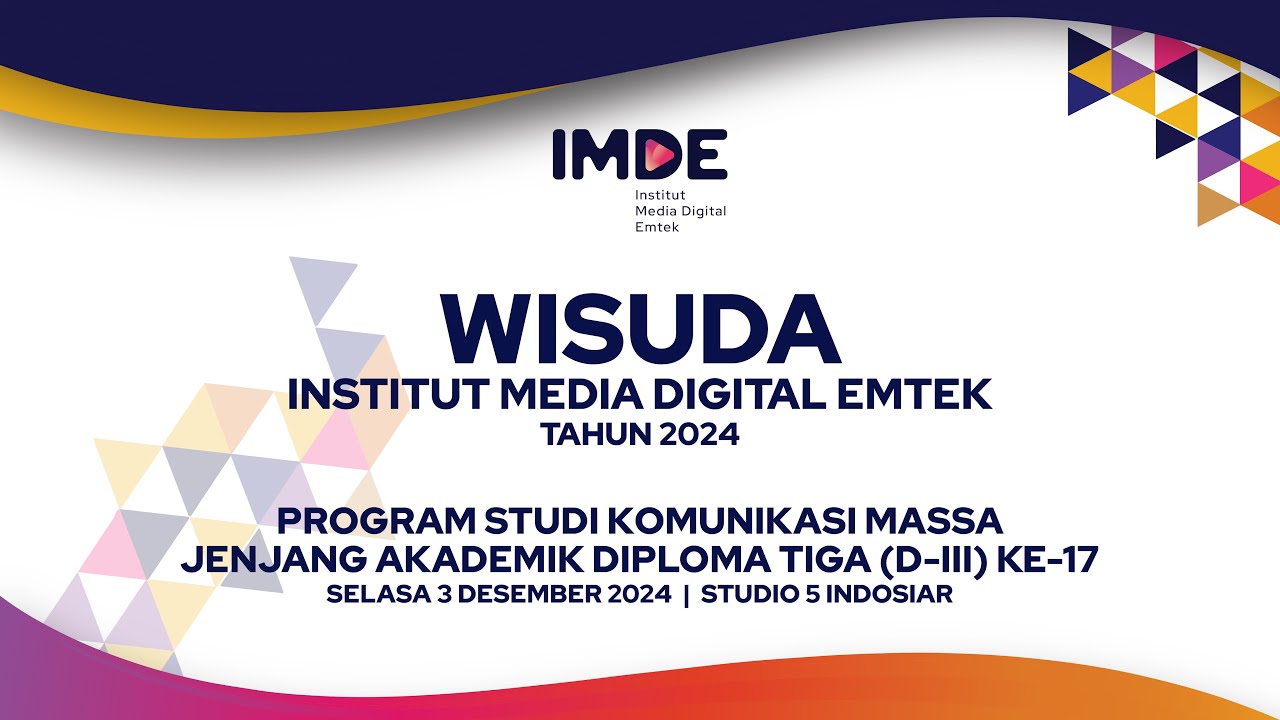 IMDE
Institut
Media Digital
Emtek

WISUDA
INSTITUT MEDIA DIGITAL EMTEK
TAHUN 2024

PROGRAM STUDI KOMUNIKASI MASSA
JENJANG AKADEMIK DIPLOMA TIGA (D-III) KE-17
SELASA 3 DESEMBER 2024 | STUDIO 5 INDOSIAR